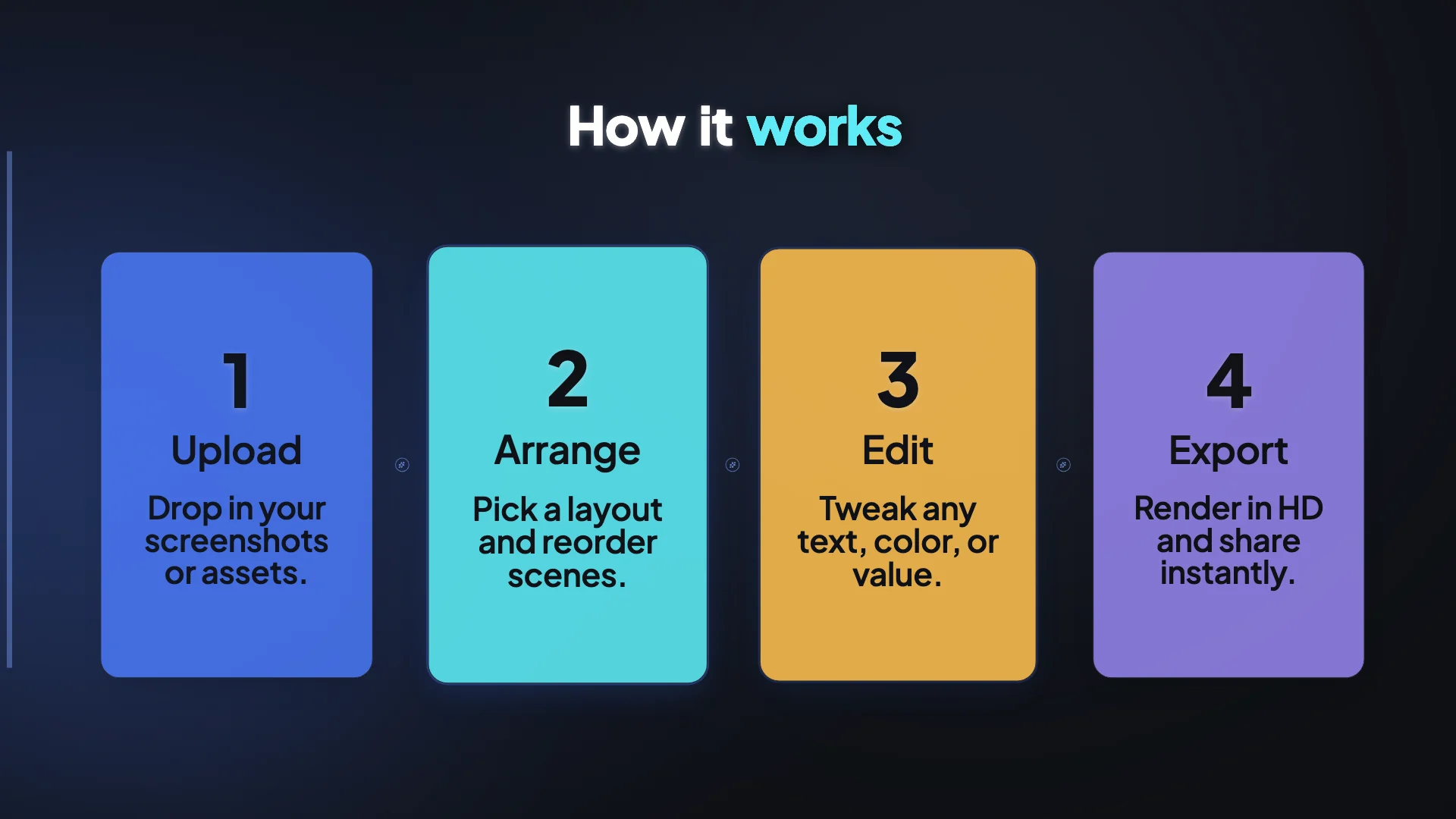 How it works

1
Upload
Drop in your screenshots or assets.

2
Arrange
Pick a layout and reorder scenes.

3
Edit
Tweak any text, color, or value.

4
Export
Render in HD and share instantly.